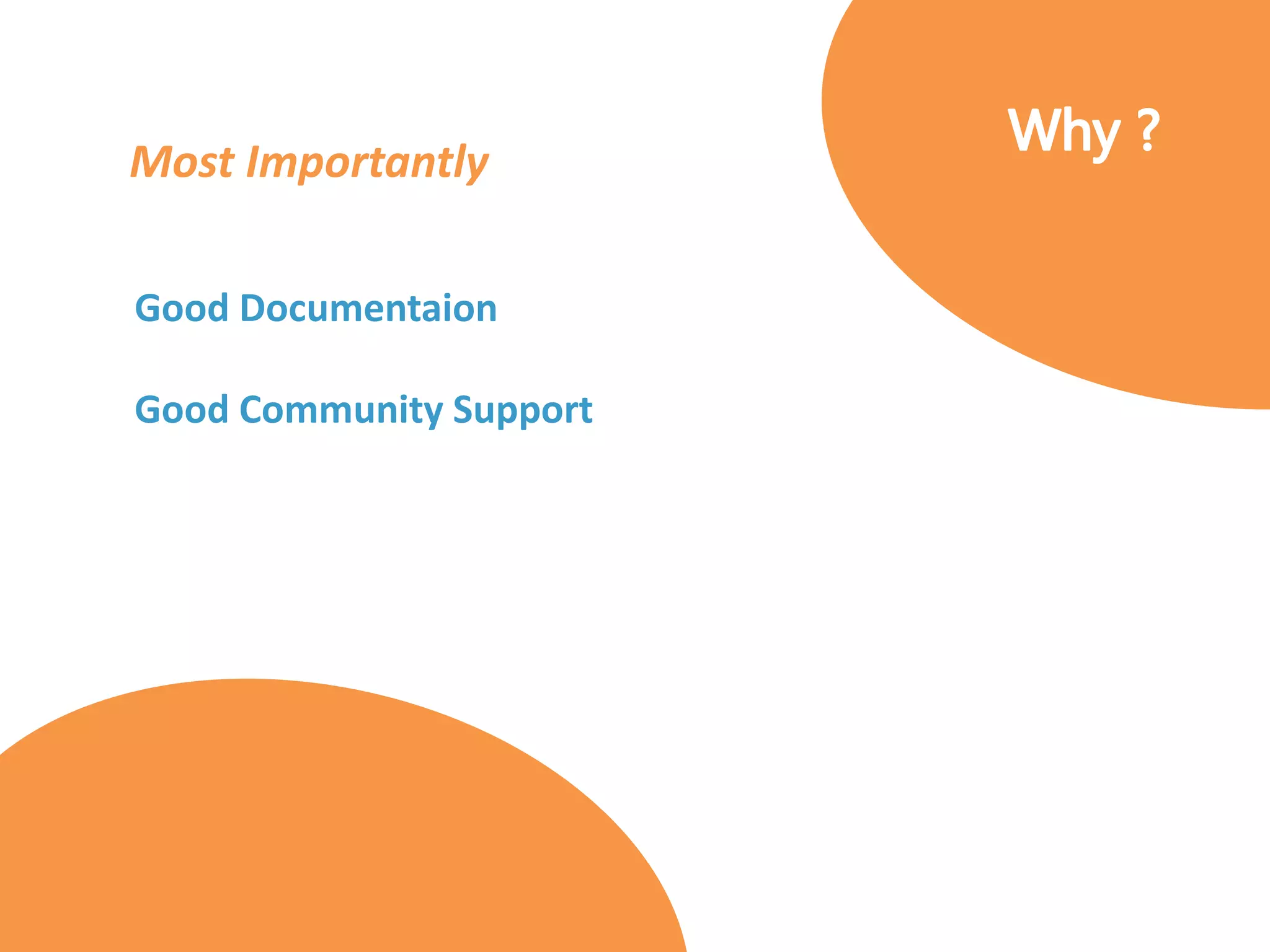 Why ?

Most Importantly

Good Documentaion

Good Community Support